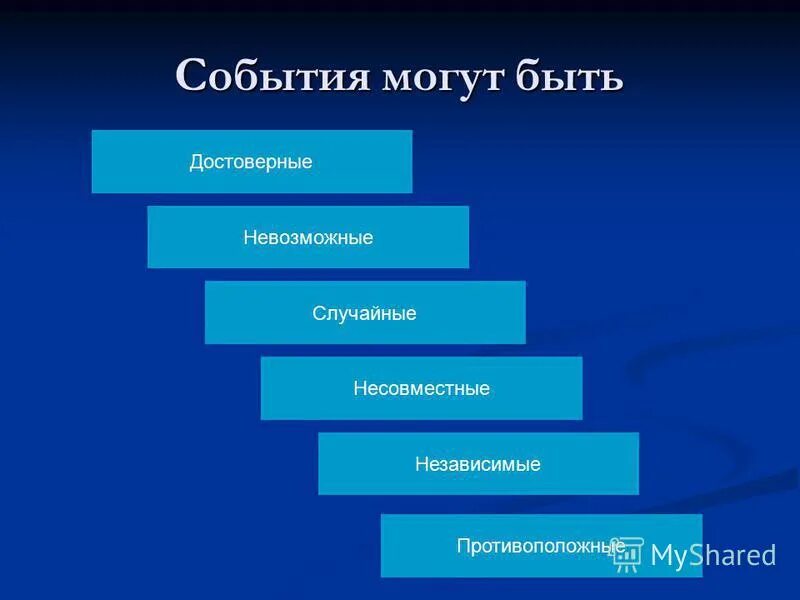 События могут быть

Достоверные

Невозможные

Случайные

Несовместные

Независимые

Противоположные

MyShared